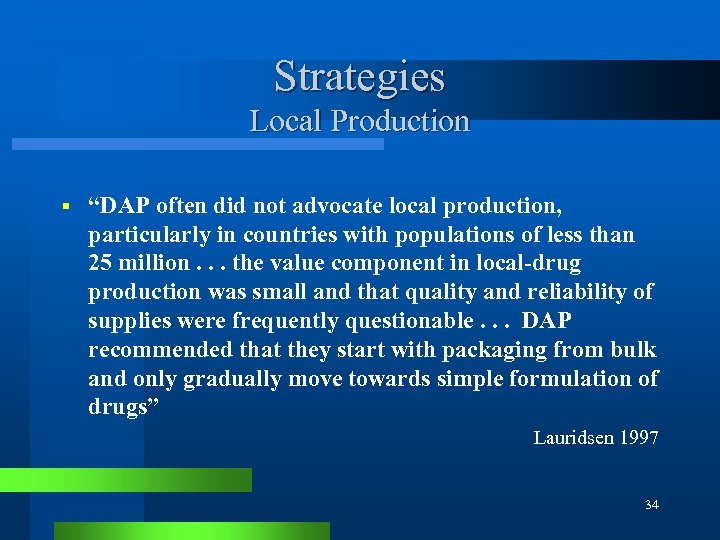 Strategies
Local Production

▪ “DAP often did not advocate local production, particularly in countries with populations of less than 25 million . . . the value component in local-drug production was small and that quality and reliability of supplies were frequently questionable . . . DAP recommended that they start with packaging from bulk and only gradually move towards simple formulation of drugs”

Lauridsen 1997

34